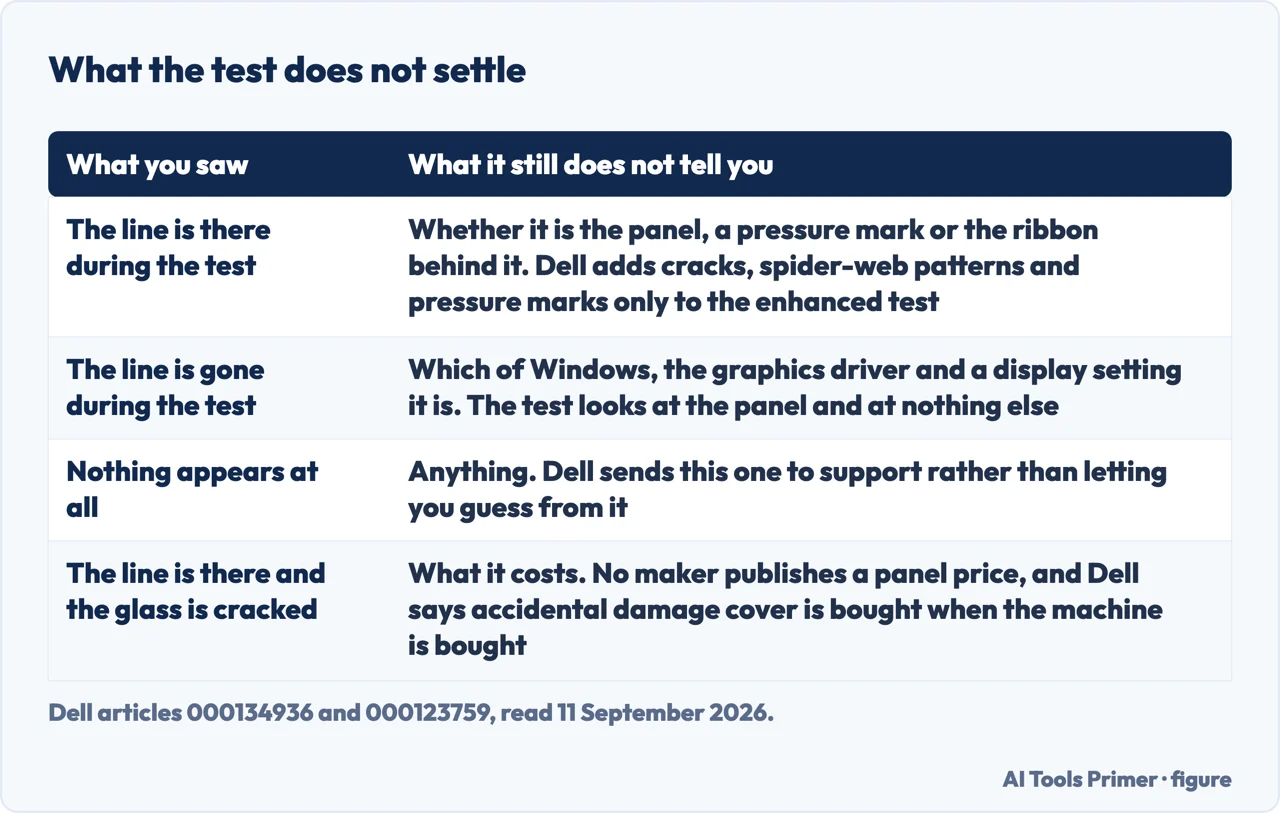 What the test does not settle

| What you saw | What it still does not tell you |
|---|---|
| The line is there during the test | Whether it is the panel, a pressure mark or the ribbon behind it. Dell adds cracks, spider-web patterns and pressure marks only to the enhanced test |
| The line is gone during the test | Which of Windows, the graphics driver and a display setting it is. The test looks at the panel and at nothing else |
| Nothing appears at all | Anything. Dell sends this one to support rather than letting you guess from it |
| The line is there and the glass is cracked | What it costs. No maker publishes a panel price, and Dell says accidental damage cover is bought when the machine is bought |

Dell articles 000134936 and 000123759, read 11 September 2026.

AI Tools Primer · figure